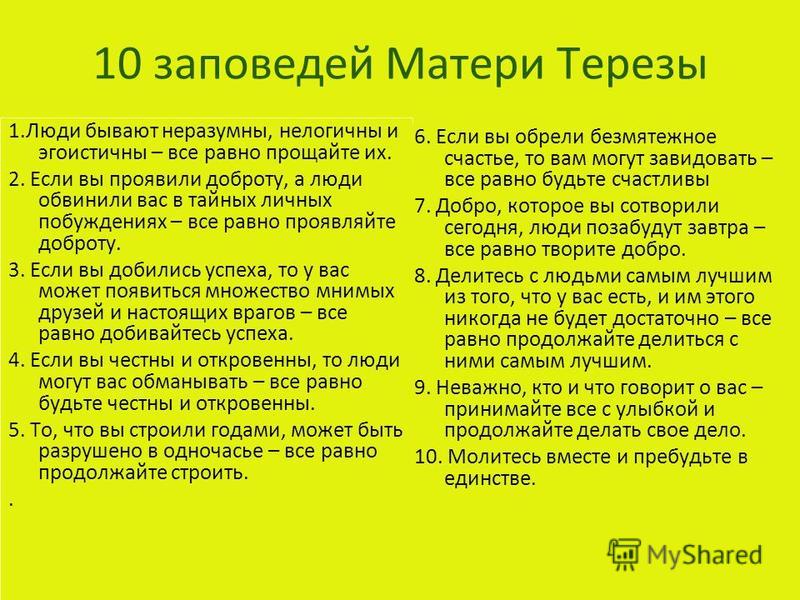 10 заповедей Матери Терезы

1.Люди бывают неразумны, нелогичны и эгоистичны – все равно прощайте их.

2. Если вы проявили доброту, а люди обвинили вас в тайных личных побуждениях – все равно проявляйте доброту.

3. Если вы добились успеха, то у вас может появиться множество мнимых друзей и настоящих врагов – все равно добивайтесь успеха.

4. Если вы честны и откровенны, то люди могут вас обманывать – все равно будьте честны и откровенны.

5. То, что вы строили годами, может быть разрушено в одночасье – все равно продолжайте строить.

.

6. Если вы обрели безмятежное счастье, то вам могут завидовать – все равно будьте счастливы

7. Добро, которое вы сотворили сегодня, люди позабудут завтра – все равно творите добро.

8. Делитесь с людьми самым лучшим из того, что у вас есть, и им этого никогда не будет достаточно – все равно продолжайте делиться с ними самым лучшим.

9. Неважно, кто и что говорит о вас – принимайте все с улыбкой и продолжайте делать свое дело.

10. Молитесь вместе и пребудьте в единстве.

MyShared